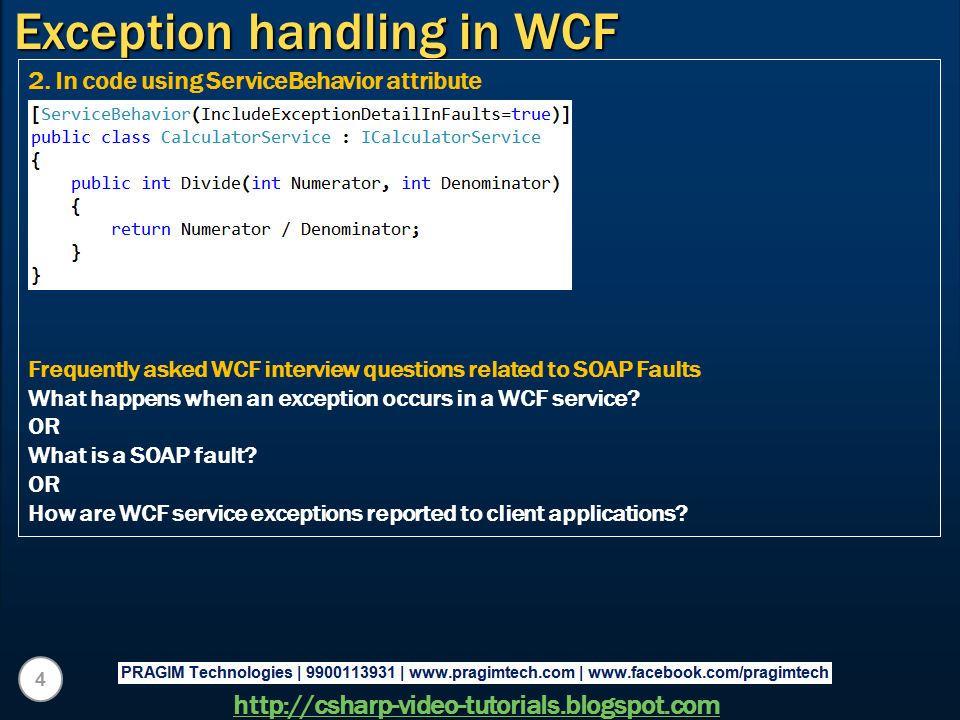 Exception handling in WCF

2. In code using ServiceBehavior attribute

[ServiceBehavior(IncludeExceptionDetailInFaults=true)]
public class CalculatorService : ICalculatorService
{
    public int Divide(int Numerator, int Denominator)
    {
        return Numerator / Denominator;
    }
}

Frequently asked WCF interview questions related to SOAP Faults
What happens when an exception occurs in a WCF service?
OR
What is a SOAP fault?
OR
How are WCF service exceptions reported to client applications?

4

PRAGIM Technologies | 9900113931 | www.pragimtech.com | www.facebook.com/pragimtech

http://csharp-video-tutorials.blogspot.com